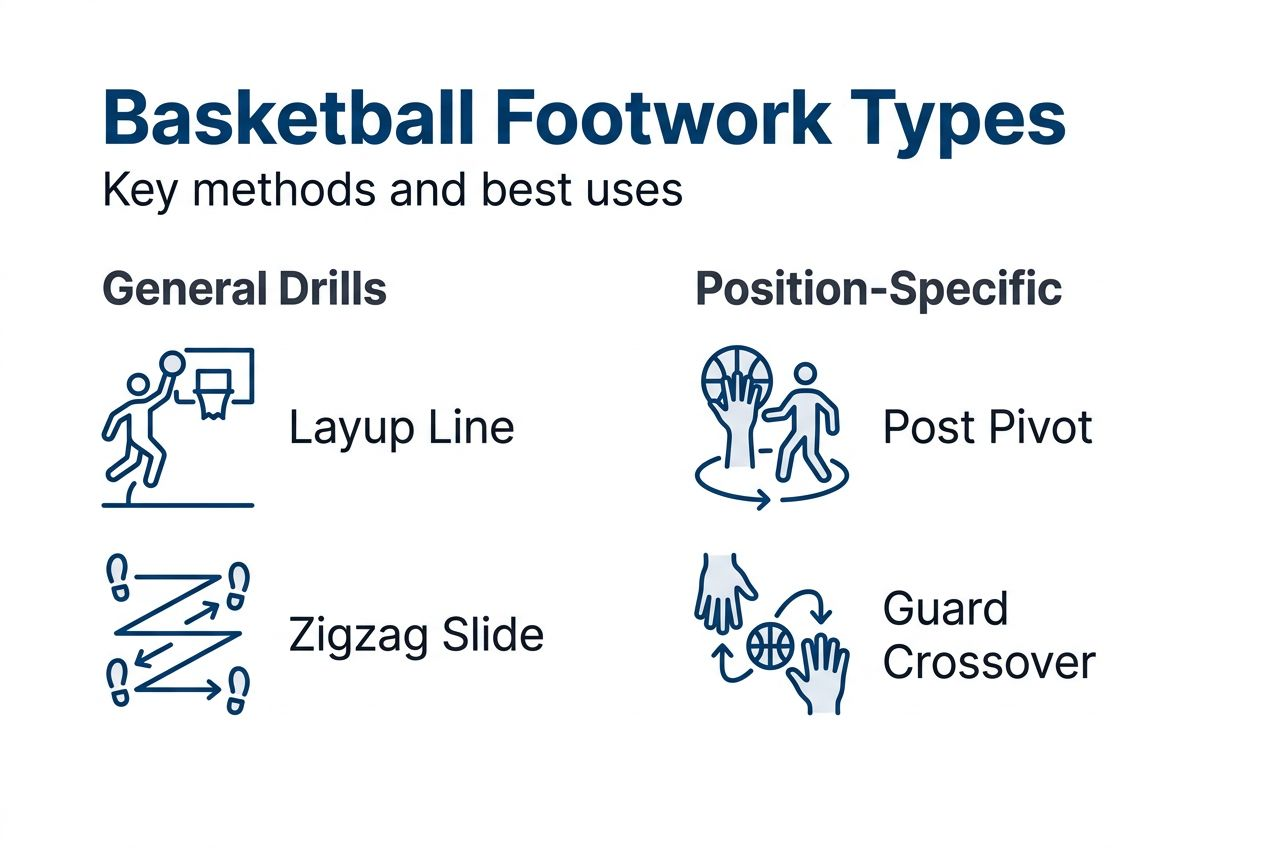 Basketball Footwork Types

Key methods and best uses

General Drills

Layup Line

Zigzag Slide

Position-Specific

Post Pivot

Guard Crossover